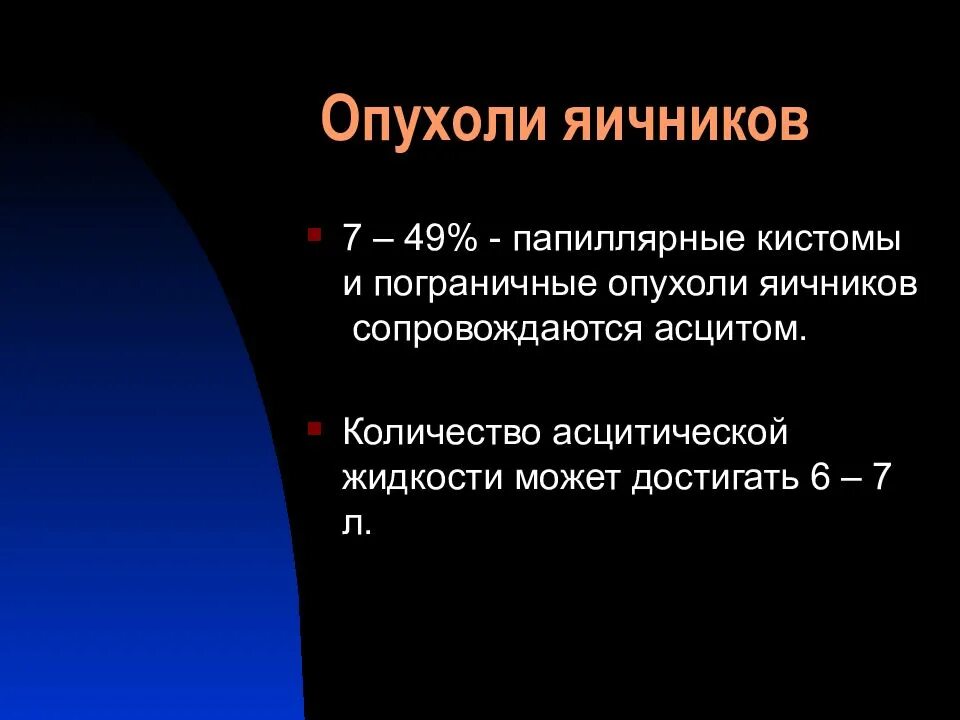 Опухоли яичников

7 – 49% - папиллярные кистомы и пограничные опухоли яичников сопровождаются асцитом.

Количество асцитической жидкости может достигать 6 – 7 л.